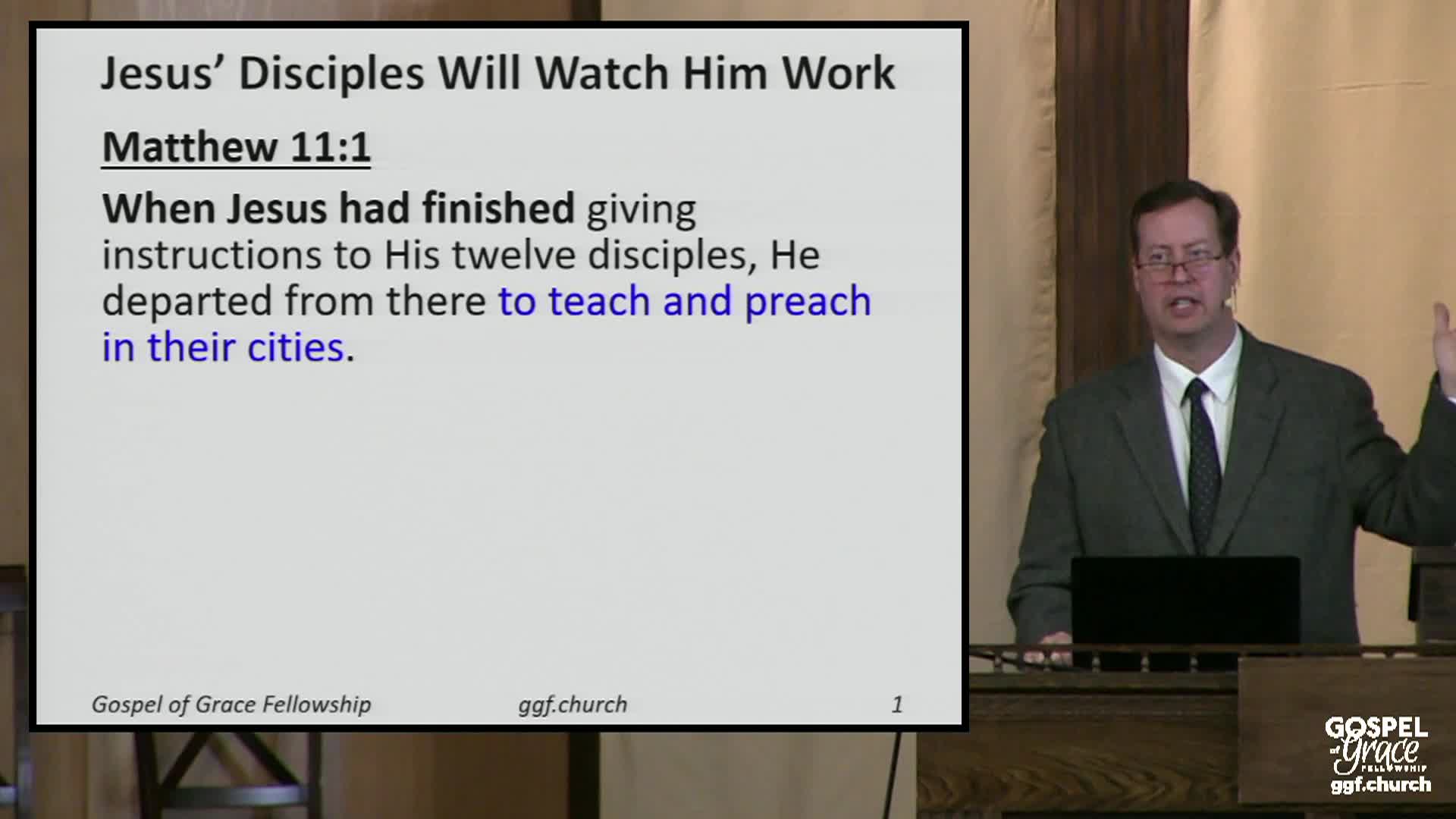 Jesus' Disciples Will Watch Him Work

Matthew 11:1

When Jesus had finished giving instructions to His twelve disciples, He departed from there to teach and preach in their cities.

Gospel of Grace Fellowship ggf.church 1

GOSPEL of Grace FELLOWSHIP ggf.church